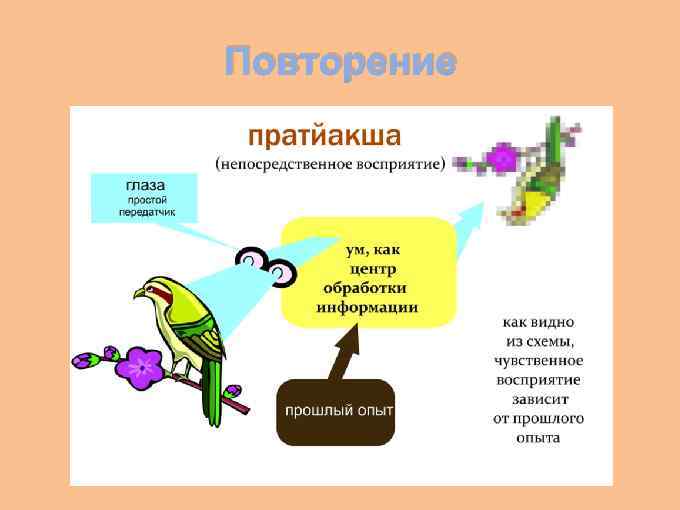 Повторение

пратйакша
(непосредственное восприятие)

глаза
простой передатчик

ум, как центр обработки информации

прошлый опыт

как видно из схемы, чувственное восприятие зависит от прошлого опыта